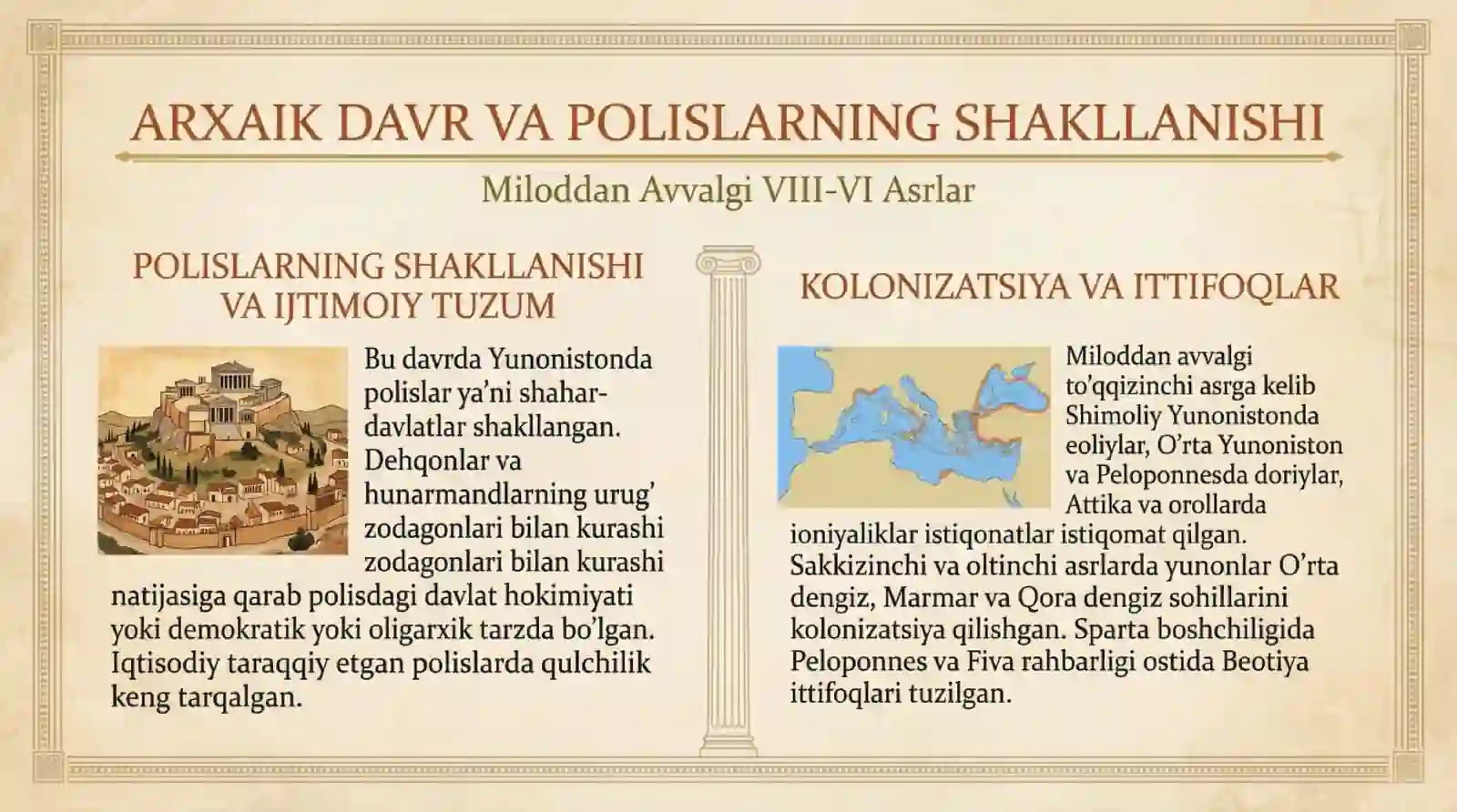 ARXAIK DAVR VA POLISLARNING SHAKLLANISHI

Miloddan Avvalgi VIII-VI Asrlar

POLISLARNING SHAKLLANISHI VA IJTIMOIY TUZUM

Bu davrda Yunonistonda polislar ya'ni shahar-davlatlar shakllangan. Dehqonlar va hunarmandlarning urug' zodagonlari bilan kurashi zodagonlari bilan kurashi natijasiga qarab polisdagi davlat hokimiyati yoki demokratik yoki oligarxik tarzda bo'lgan. Iqtisodiy taraqqiy etgan polislarda qulchilik keng tarqalgan.

KOLONIZATSIYA VA ITTIFOQLAR

Miloddan avvalgi to'qqizinchi asrga kelib Shimoliy Yunonistonda eoliylar, O'rta Yunoniston va Peloponnesda doriylar, Attika va orollarda ioniyaliklar istiqonatlar istiqomat qilgan. Sakkizinchi va oltinchi asrlarda yunonlar O'rta dengiz, Marmar va Qora dengiz sohillarini kolonizatsiya qilishgan. Sparta boshchiligida Peloponnes va Fiva rahbarligi ostida Beotiya ittifoqlari tuzilgan.